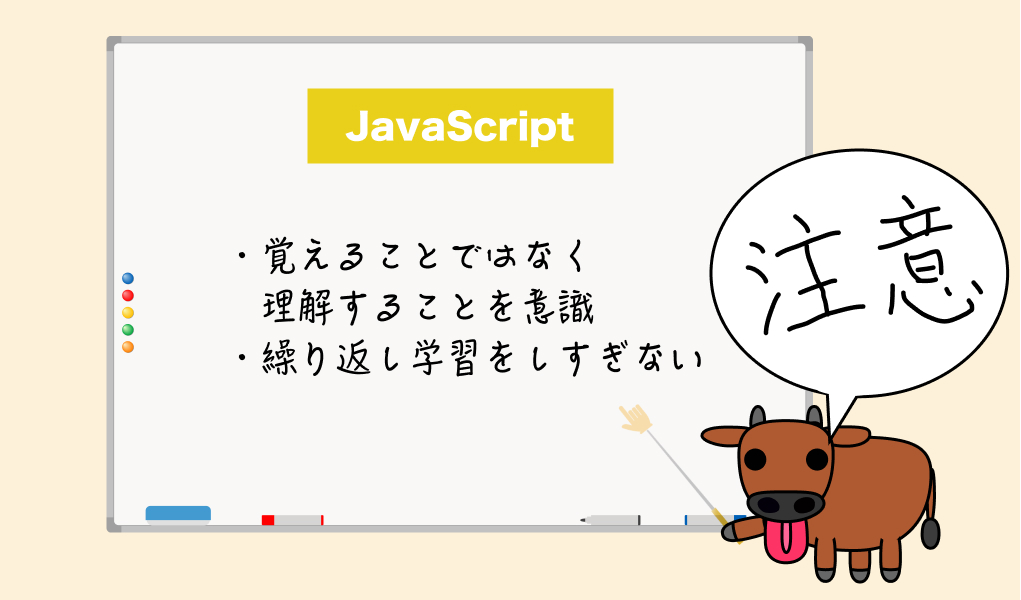 JavaScript

・覚えることではなく
理解することを意識
・繰り返し学習をしすぎない

注意